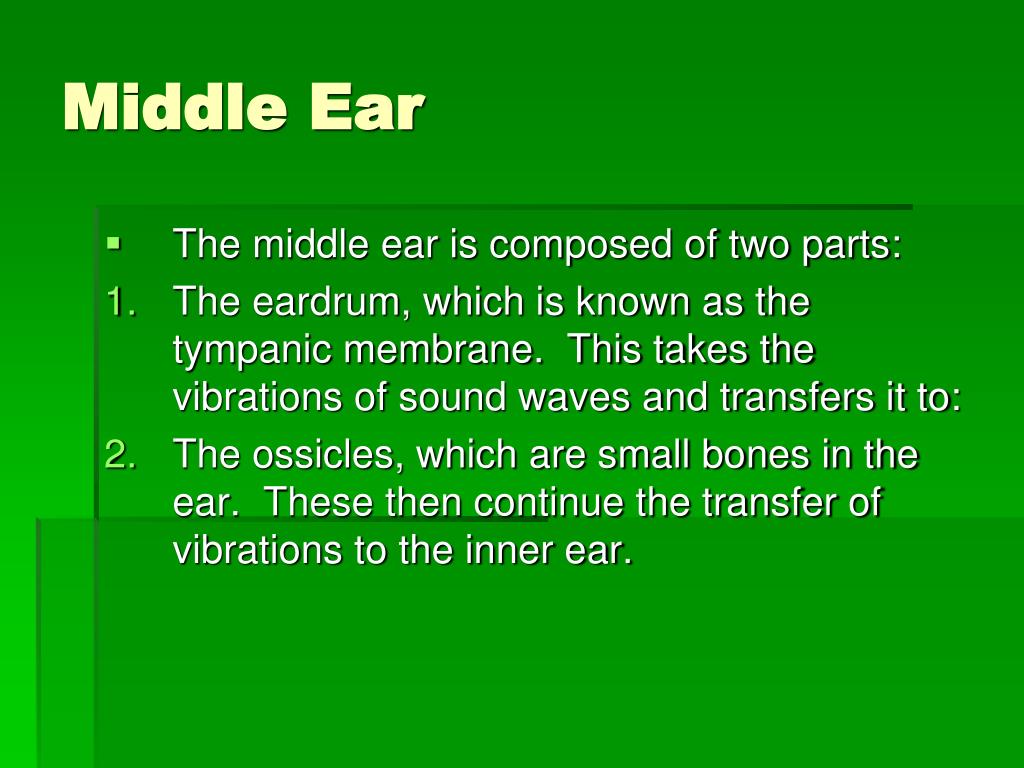 Middle Ear

▪ The middle ear is composed of two parts:
1. The eardrum, which is known as the tympanic membrane. This takes the vibrations of sound waves and transfers it to:
2. The ossicles, which are small bones in the ear. These then continue the transfer of vibrations to the inner ear.